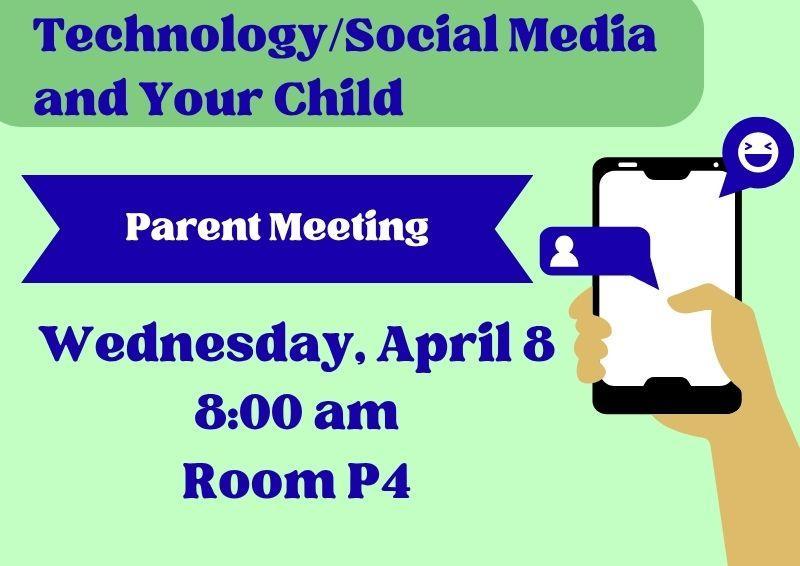 Technology/Social Media and Your Child

Parent Meeting

Wednesday, April 8
8:00 am
Room P4